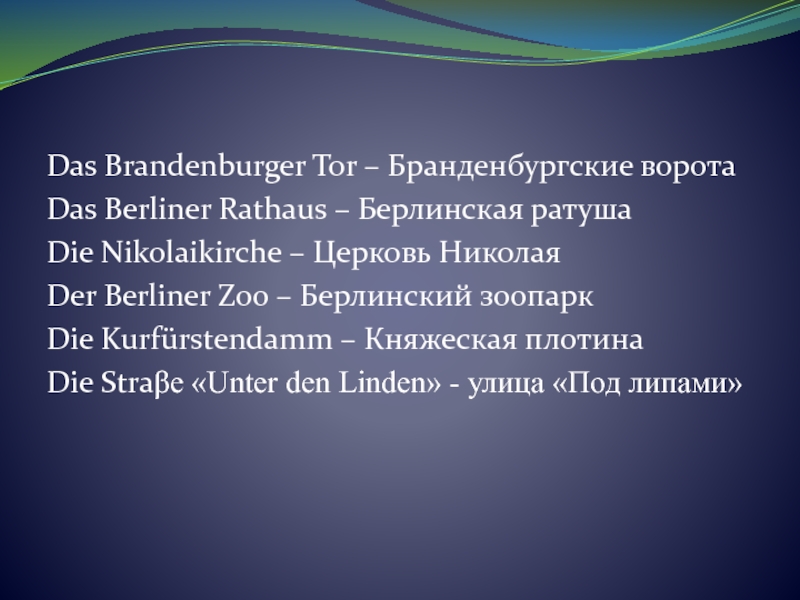 Das Brandenburger Tor – Бранденбургские ворота
Das Berliner Rathaus – Берлинская ратуша
Die Nikolaikirche – Церковь Николая
Der Berliner Zoo – Берлинский зоопарк
Die Kurfürstendamm – Княжеская плотина
Die Straβe «Unter den Linden» - улица «Под липами»